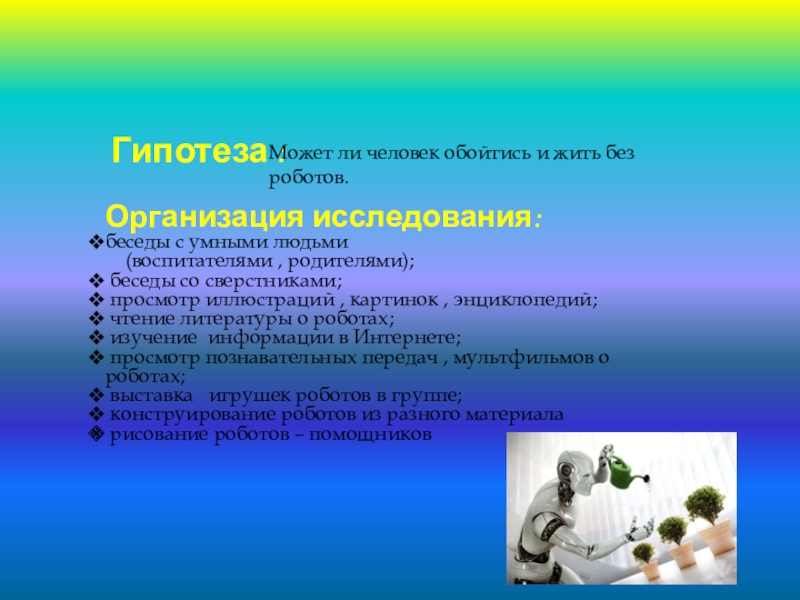 Гипотеза: Может ли человек обойтись и жить без роботов.

Организация исследования:

❖беседы с умными людьми (воспитателями , родителями);
❖ беседы со сверстниками;
❖ просмотр иллюстраций , картинок , энциклопедий;
❖ чтение литературы о роботах;
❖ изучение информации в Интернете;
❖ просмотр познавательных передач , мультфильмов о роботах;
❖ выставка игрушек роботов в группе;
❖ конструирование роботов из разного материала
❖ рисование роботов – помощников